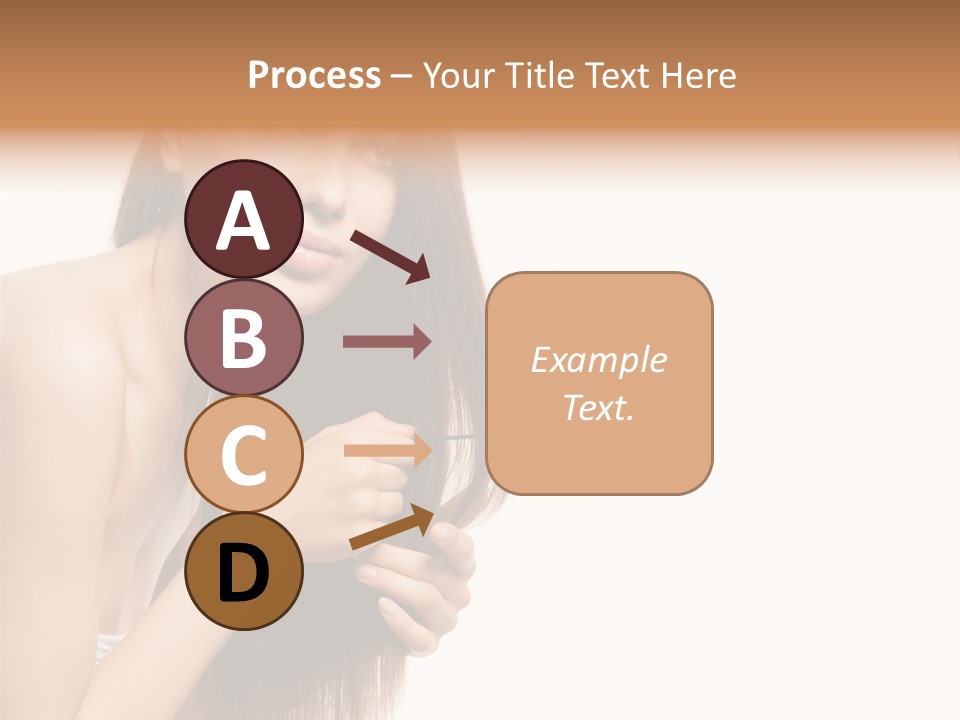 Process – Your Title Text Here

A

B

C

D

Example Text.